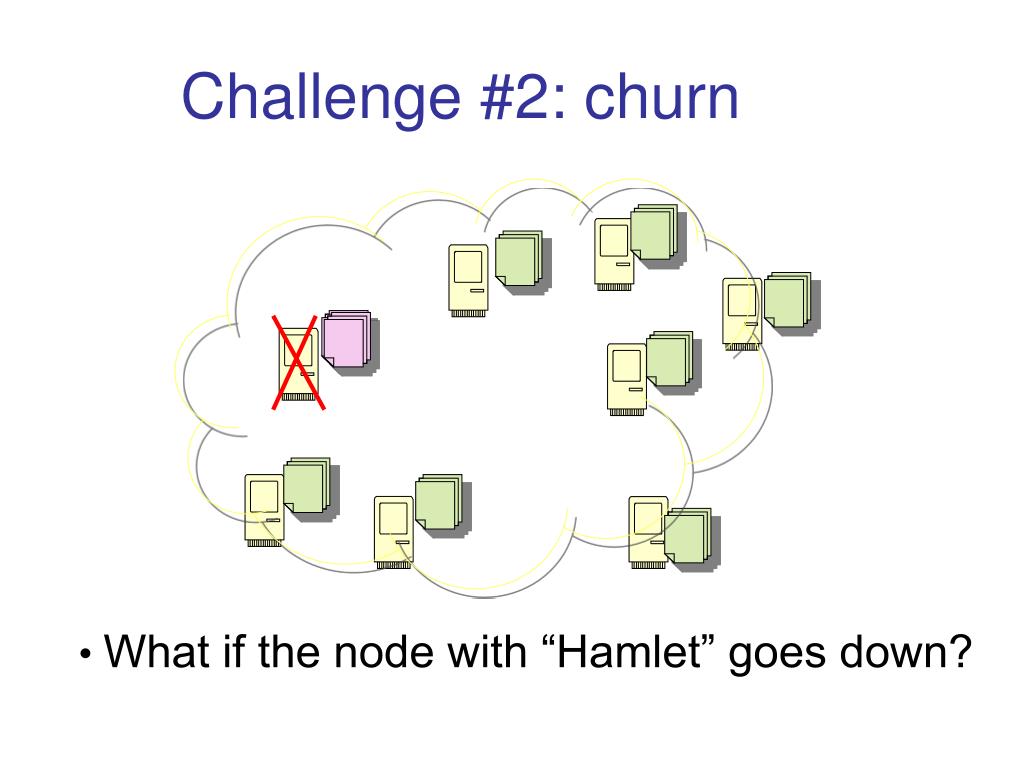 Challenge #2: churn

• What if the node with “Hamlet” goes down?